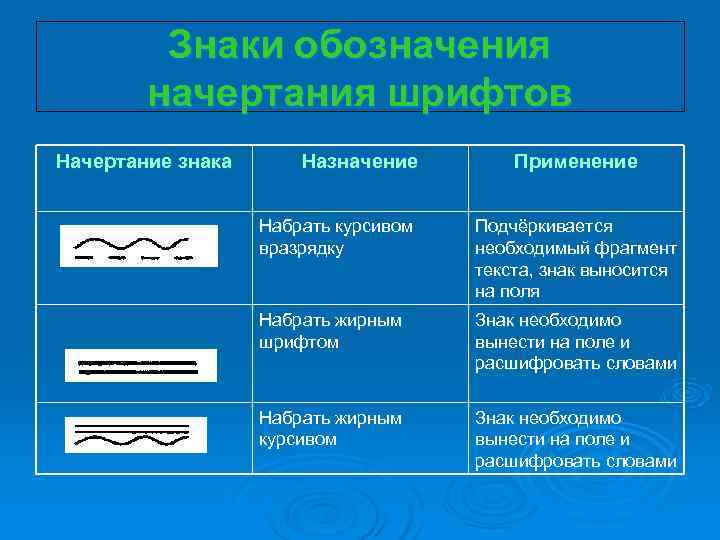 Знаки обозначения начертания шрифтов

| Начертание знака | Назначение | Применение |
|---|---|---|
| | Набрать курсивом вразрядку | Подчёркивается необходимый фрагмент текста, знак выносится на поля |
| | Набрать жирным шрифтом | Знак необходимо вынести на поле и расшифровать словами |
| | Набрать жирным курсивом | Знак необходимо вынести на поле и расшифровать словами |